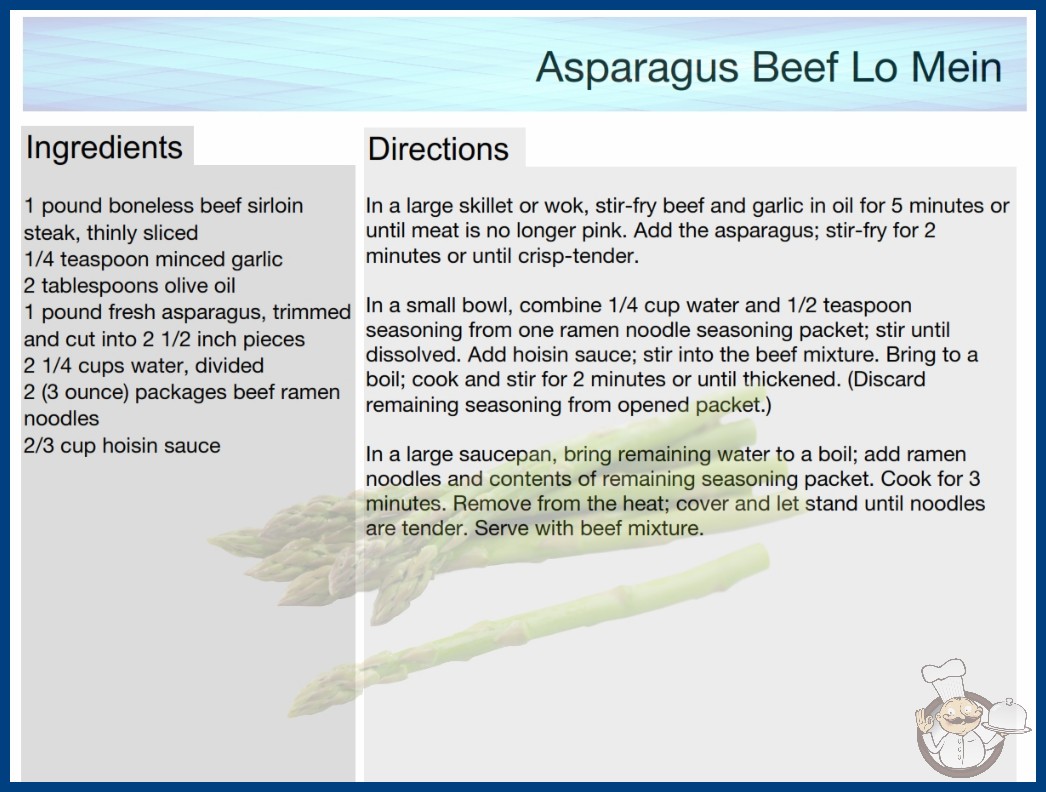 Asparagus Beef Lo Mein

Ingredients

1 pound boneless beef sirloin steak, thinly sliced
1/4 teaspoon minced garlic
2 tablespoons olive oil
1 pound fresh asparagus, trimmed and cut into 2 1/2 inch pieces
2 1/4 cups water, divided
2 (3 ounce) packages beef ramen noodles
2/3 cup hoisin sauce

Directions

In a large skillet or wok, stir-fry beef and garlic in oil for 5 minutes or until meat is no longer pink. Add the asparagus; stir-fry for 2 minutes or until crisp-tender.

In a small bowl, combine 1/4 cup water and 1/2 teaspoon seasoning from one ramen noodle seasoning packet; stir until dissolved. Add hoisin sauce; stir into the beef mixture. Bring to a boil; cook and stir for 2 minutes or until thickened. (Discard remaining seasoning from opened packet.)

In a large saucepan, bring remaining water to a boil; add ramen noodles and contents of remaining seasoning packet. Cook for 3 minutes. Remove from the heat; cover and let stand until noodles are tender. Serve with beef mixture.